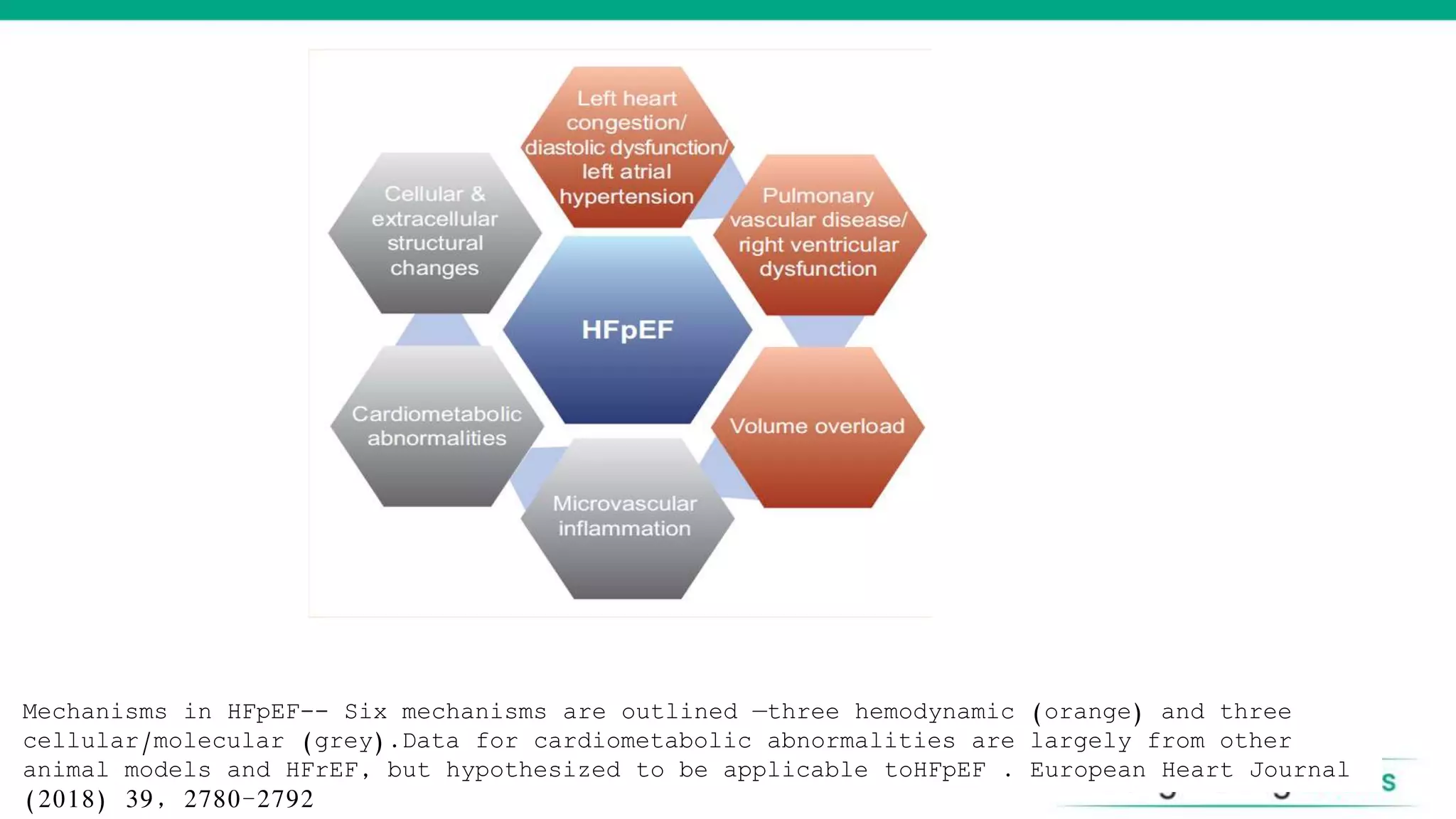 Left heart congestion/ diastolic dysfunction/ left atrial hypertension

Cellular & extracellular structural changes

Pulmonary vascular disease/ right ventricular dysfunction

HFpEF

Cardiometabolic abnormalities

Volume overload

Microvascular inflammation

Mechanisms in HFpEF-- Six mechanisms are outlined —three hemodynamic (orange) and three cellular/molecular (grey).Data for cardiometabolic abnormalities are largely from other animal models and HFrEF, but hypothesized to be applicable toHFpEF . European Heart Journal (2018) 39, 2780-2792

S